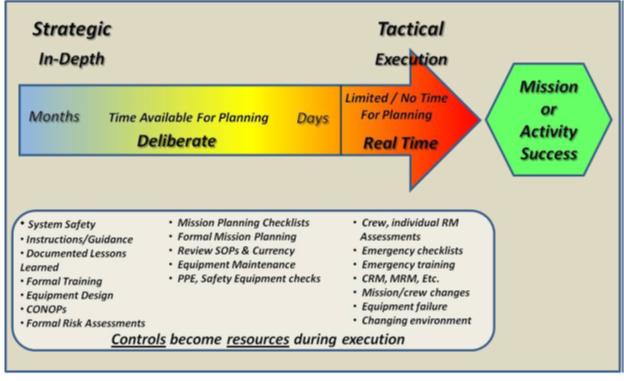 Strategic
In-Depth

Tactical
Execution

Months Time Available For Planning Days
Deliberate

Limited / No Time For Planning
Real Time

Mission or Activity Success

• System Safety
• Instructions/Guidance
• Documented Lessons Learned
• Formal Training
• Equipment Design
• CONOPs
• Formal Risk Assessments

• Mission Planning Checklists
• Formal Mission Planning
• Review SOPs & Currency
• Equipment Maintenance
• PPE, Safety Equipment checks

• Crew, individual RM Assessments
• Emergency checklists
• Emergency training
• CRM, MRM, Etc.
• Mission/crew changes
• Equipment failure
• Changing environment

Controls become resources during execution